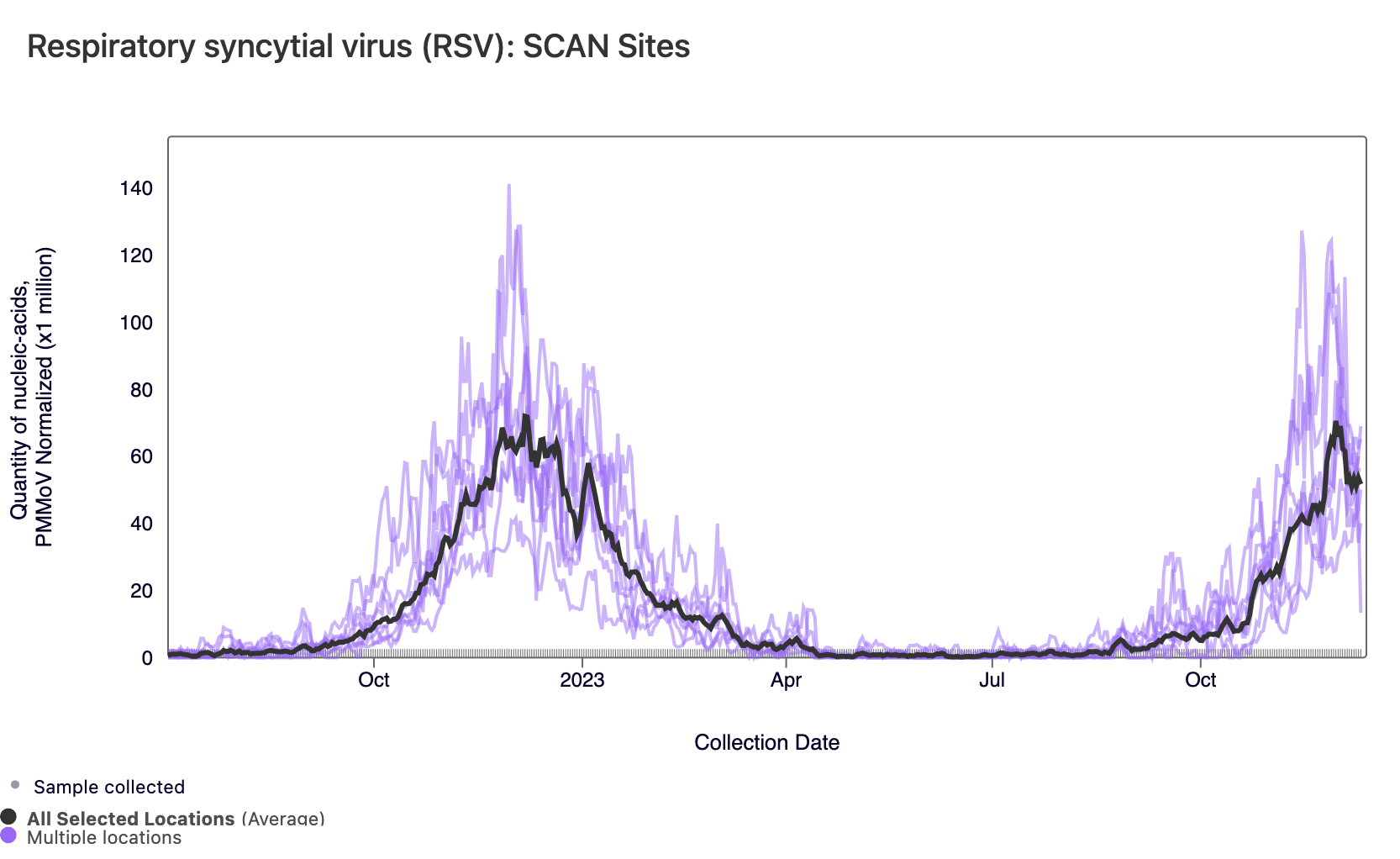 Respiratory syncytial virus (RSV): SCAN Sites

Quantity of nucleic-acids, PMMoV Normalized (x1 million)

140
120
100
80
60
40
20
0

Oct
2023
Apr
Jul
Oct

Collection Date

Sample collected
All Selected Locations (Average)
Multiple locations